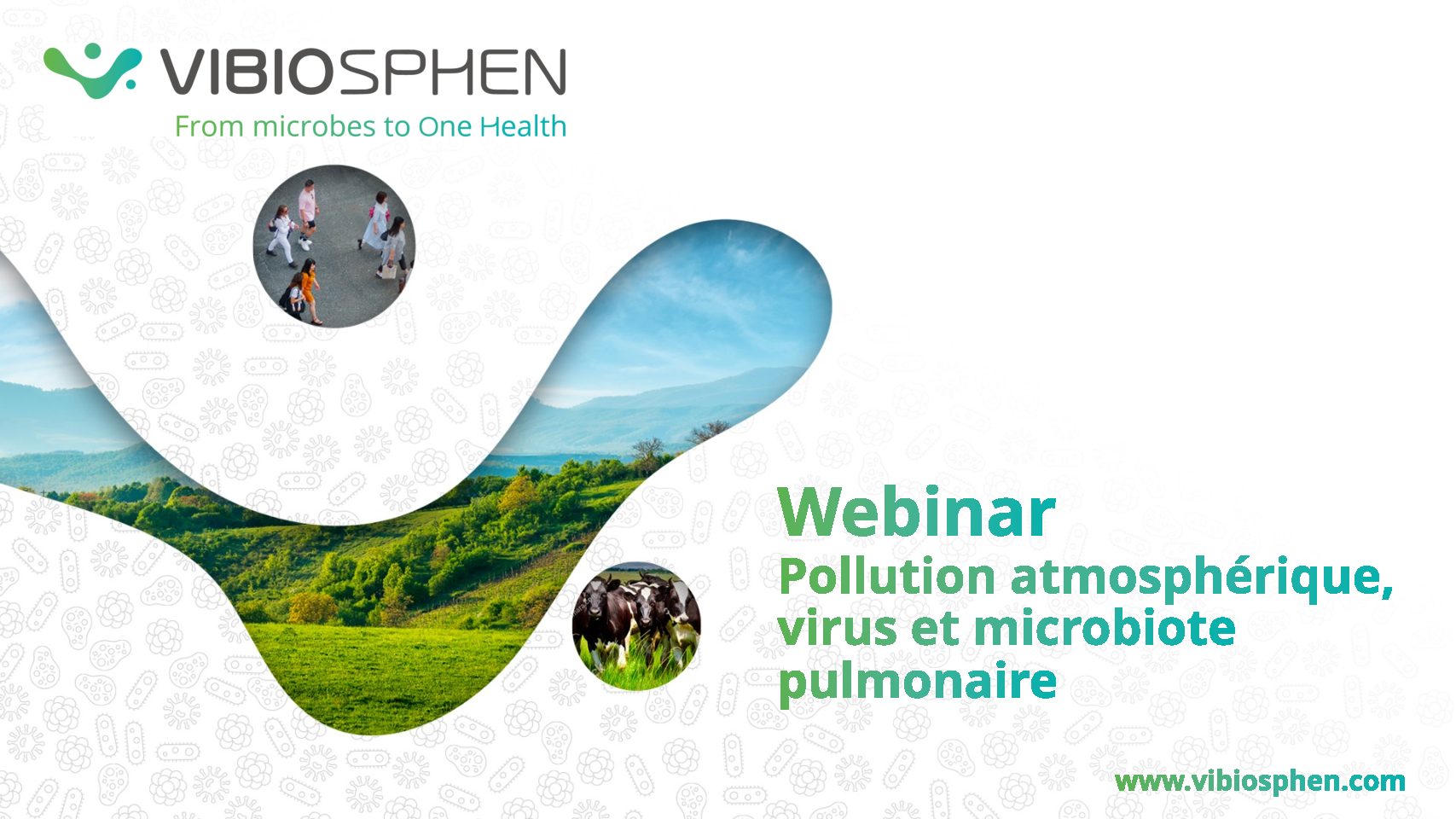 VIBIOSPHEN
From microbes to One Health

Webinar
Pollution atmosphérique, virus et microbiote pulmonaire

www.vibiosphen.com